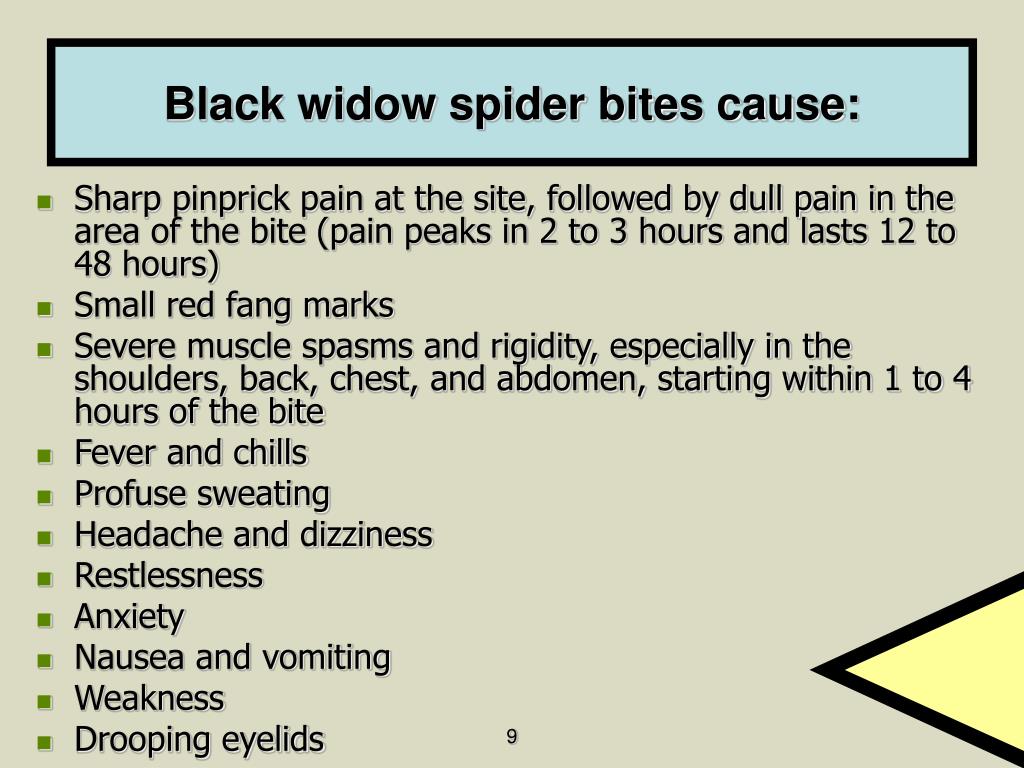 Black widow spider bites cause:

- Sharp pinprick pain at the site, followed by dull pain in the area of the bite (pain peaks in 2 to 3 hours and lasts 12 to 48 hours)
- Small red fang marks
- Severe muscle spasms and rigidity, especially in the shoulders, back, chest, and abdomen, starting within 1 to 4 hours of the bite
- Fever and chills
- Profuse sweating
- Headache and dizziness
- Restlessness
- Anxiety
- Nausea and vomiting
- Weakness
- Drooping eyelids

9